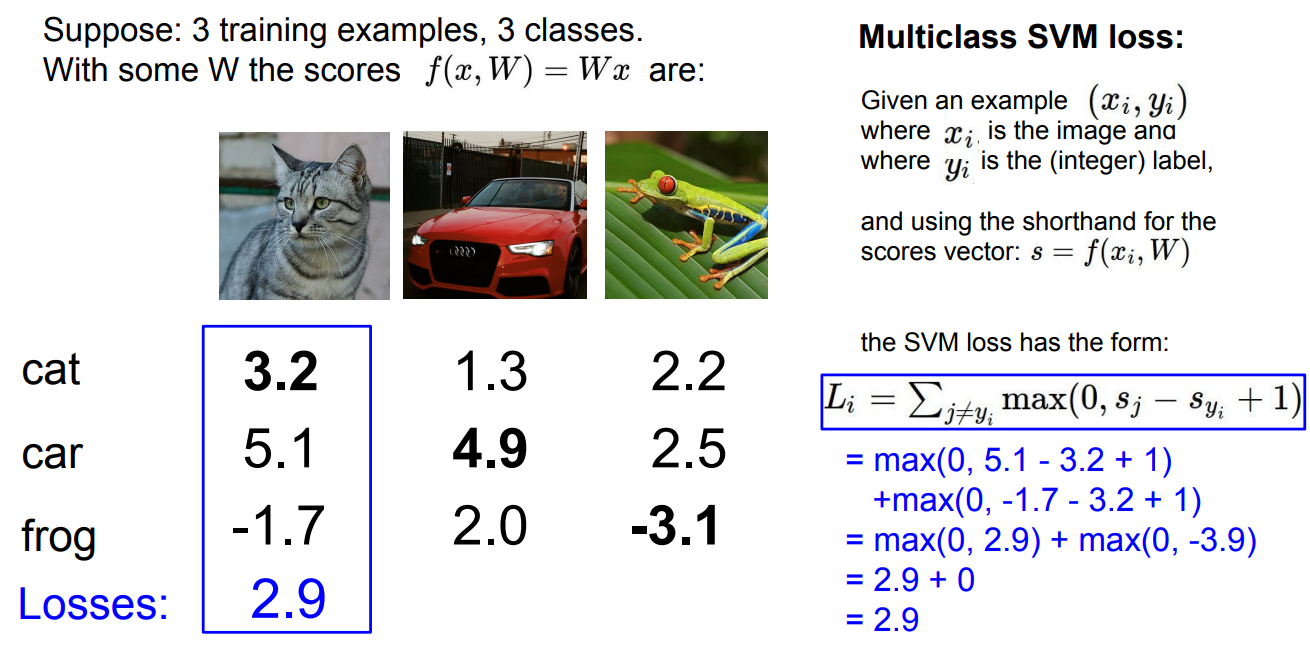 Suppose: 3 training examples, 3 classes.
With some W the scores $f(x, W) = Wx$ are:

| | | | |
|---|---|---|---|
| cat | **3.2** | 1.3 | 2.2 |
| car | 5.1 | **4.9** | 2.5 |
| frog | -1.7 | 2.0 | **-3.1** |
| Losses: | 2.9 | | |

**Multiclass SVM loss:**

Given an example $(x_i, y_i)$ where $x_i$ is the image and where $y_i$ is the (integer) label,

and using the shorthand for the scores vector: $s = f(x_i, W)$

the SVM loss has the form:

$L_i = \sum_{j \neq y_i} \max(0, s_j - s_{y_i} + 1)$

= max(0, 5.1 - 3.2 + 1)
+max(0, -1.7 - 3.2 + 1)
= max(0, 2.9) + max(0, -3.9)
= 2.9 + 0
= 2.9